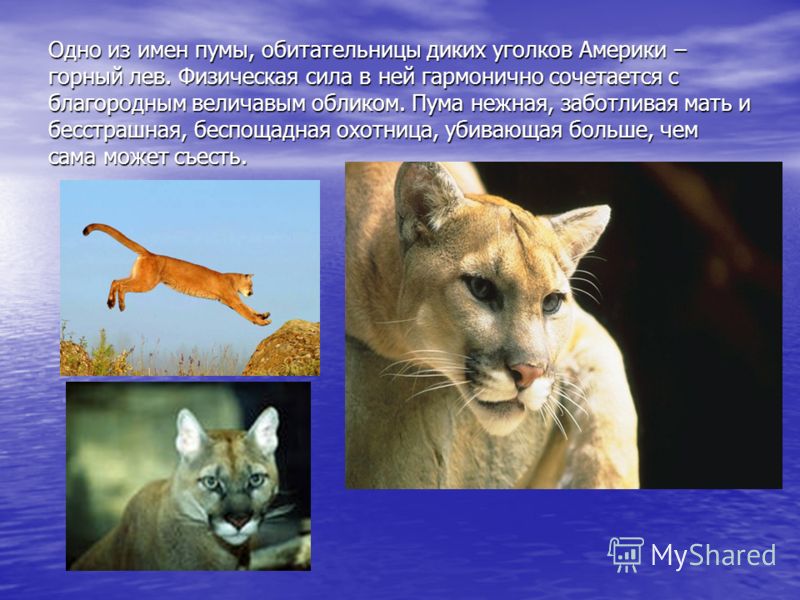 Одно из имен пумы, обитательницы диких уголков Америки – горный лев. Физическая сила в ней гармонично сочетается с благородным величавым обликом. Пума нежная, заботливая мать и бесстрашная, беспощадная охотница, убивающая больше, чем сама может съесть.

MyShared